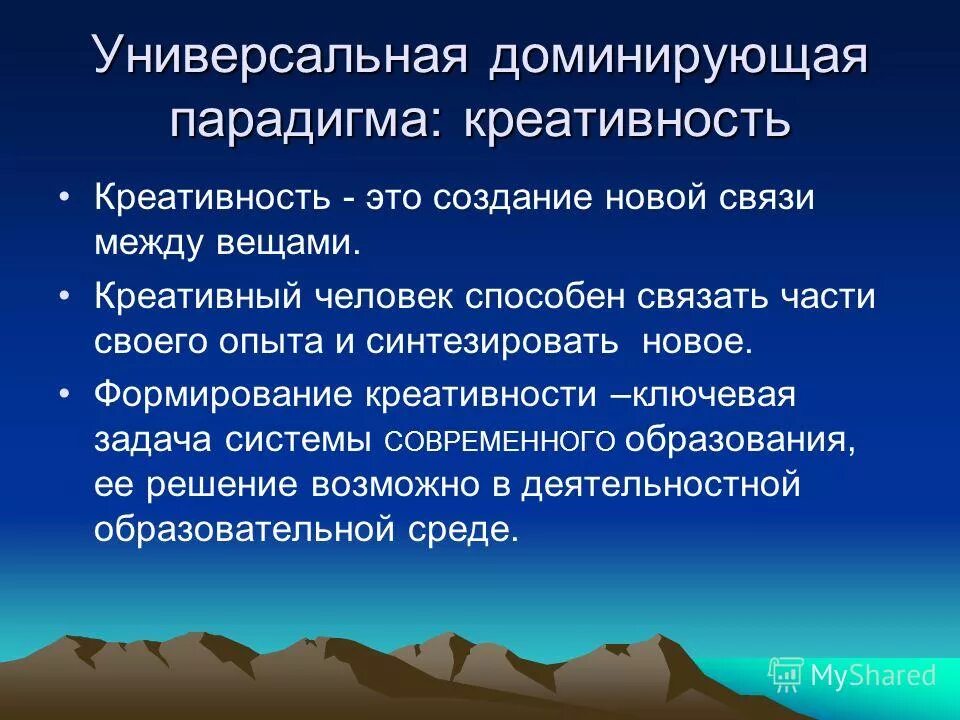 Универсальная доминирующая парадигма: креативность

• Креативность - это создание новой связи между вещами.

• Креативный человек способен связать части своего опыта и синтезировать новое.

• Формирование креативности –ключевая задача системы СОВРЕМЕННОГО образования, ее решение возможно в деятельностной образовательной среде.

MyShared